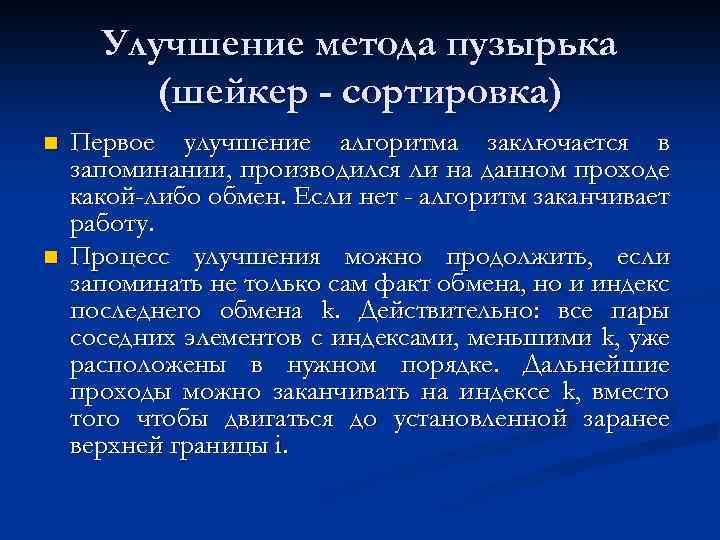 Улучшение метода пузырька (шейкер - сортировка)

Первое улучшение алгоритма заключается в запоминании, производился ли на данном проходе какой-либо обмен. Если нет - алгоритм заканчивает работу.

Процесс улучшения можно продолжить, если запоминать не только сам факт обмена, но и индекс последнего обмена k. Действительно: все пары соседних элементов с индексами, меньшими k, уже расположены в нужном порядке. Дальнейшие проходы можно заканчивать на индексе k, вместо того чтобы двигаться до установленной заранее верхней границы i.